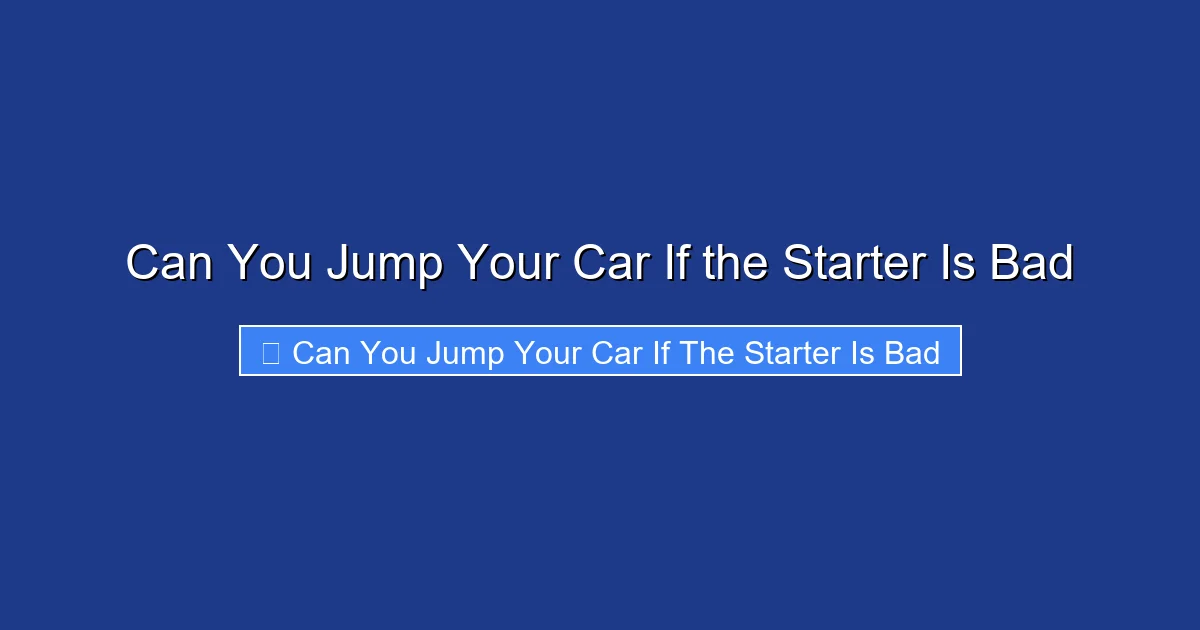 Can You Jump Your Car If the Starter Is Bad

Can You Jump Your Car If The Starter Is Bad